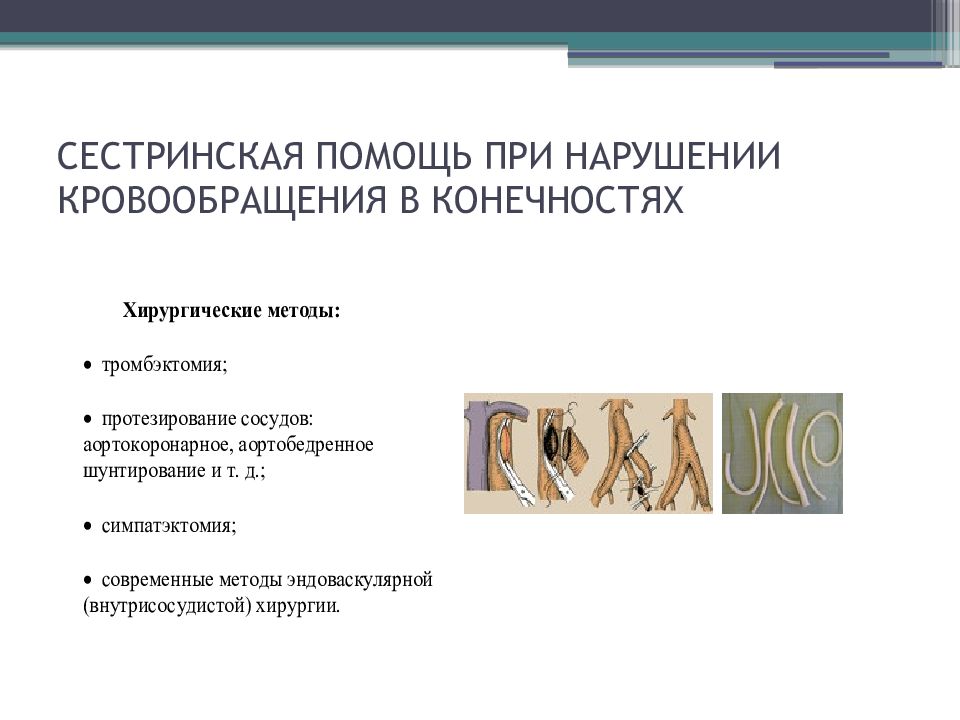 СЕСТРИНСКАЯ ПОМОЩЬ ПРИ НАРУШЕНИИ КРОВООБРАЩЕНИЯ В КОНЕЧНОСТЯХ

Хирургические методы:

• тромбэктомия;

• протезирование сосудов: аортокоронарное, аортобедренное шунтирование и т. д.;

• симпатэктомия;

• современные методы эндоваскулярной (внутрисосудистой) хирургии.